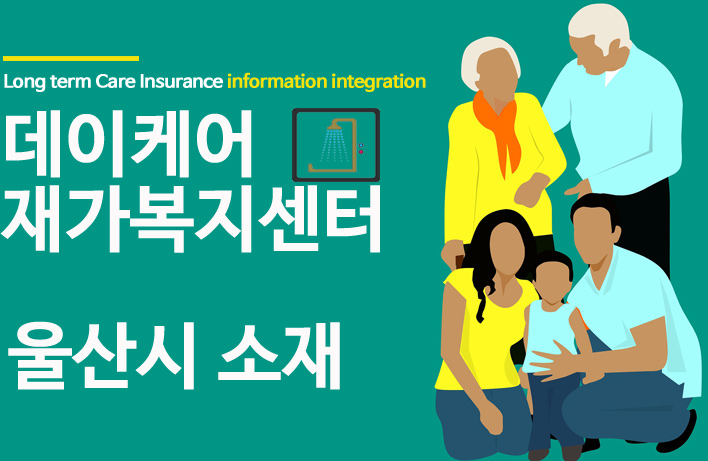 Long term Care Insurance information integration

데이케어
재가복지센터

울산시 소재